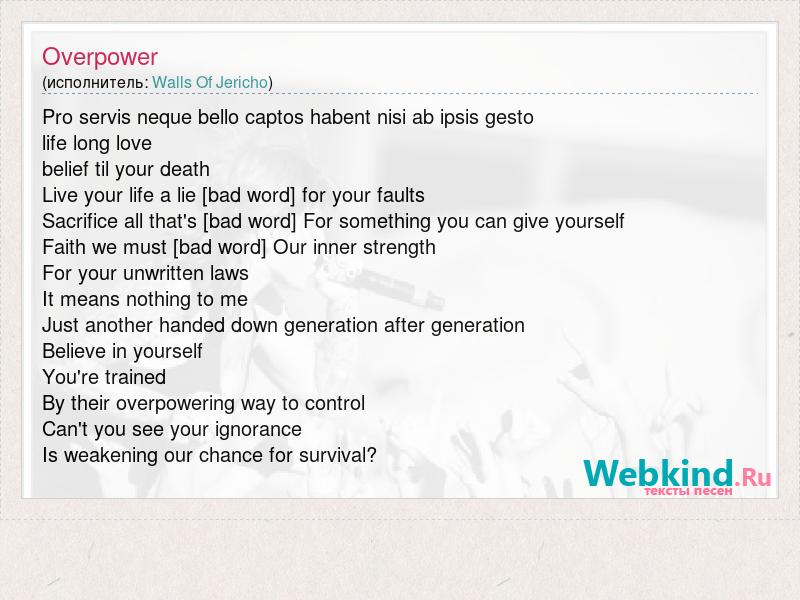 Overpower
(исполнитель: Walls Of Jericho)

Pro servis neque bello captos habent nisi ab ipsis gesto
life long love
belief til your death
Live your life a lie [bad word] for your faults
Sacrifice all that's [bad word] For something you can give yourself
Faith we must [bad word] Our inner strength
For your unwritten laws
It means nothing to me
Just another handed down generation after generation
Believe in yourself
You're trained
By their overpowering way to control
Can't you see your ignorance
Is weakening our chance for survival?

Webkind.Ru
тексты песен